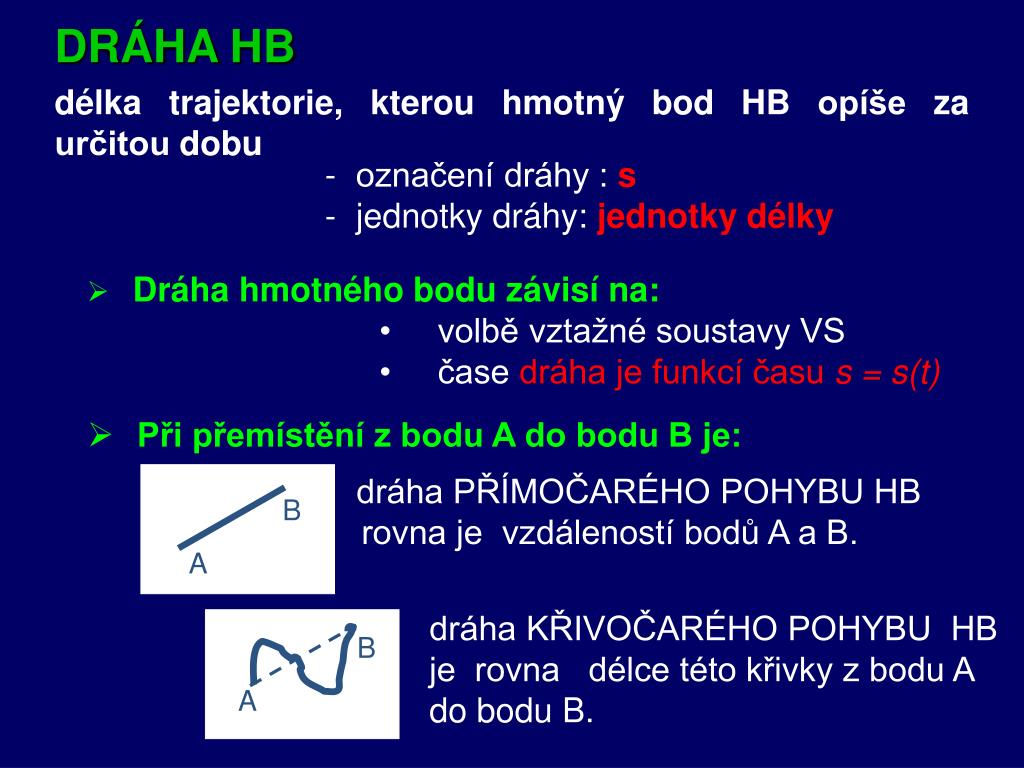 DRÁHA HB

délka trajektorie, kterou hmotný bod HB opíše za určitou dobu

- označení dráhy : s
- jednotky dráhy: jednotky délky

➢ Dráha hmotného bodu závisí na:
• volbě vztažné soustavy VS
• čase dráha je funkcí času $s = s(t)$

➢ Při přemístění z bodu A do bodu B je:

B
A

dráha PŘÍMOČARÉHO POHYBU HB rovna je vzdáleností bodů A a B.

B
A

dráha KŘIVOČARÉHO POHYBU HB je rovna délce této křivky z bodu A do bodu B.